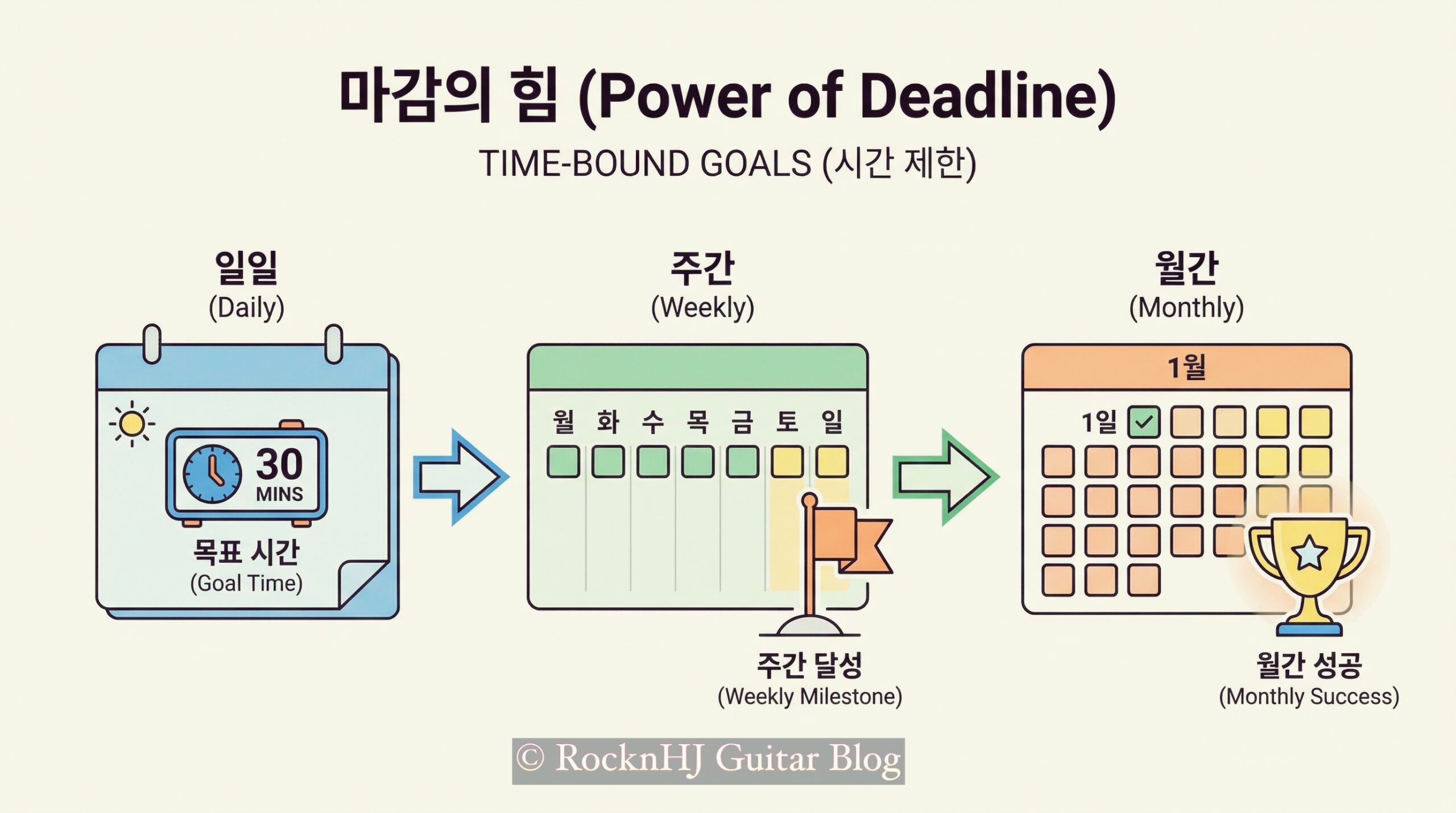 마감의 힘 (Power of Deadline)

TIME-BOUND GOALS (시간 제한)

일일
(Daily)

30
MINS

목표 시간
(Goal Time)

주간
(Weekly)

월 화 수 목 금 토 일

주간 달성
(Weekly Milestone)

월간
(Monthly)

1월

1일

월간 성공
(Monthly Success)

© RocknHJ Guitar Blog